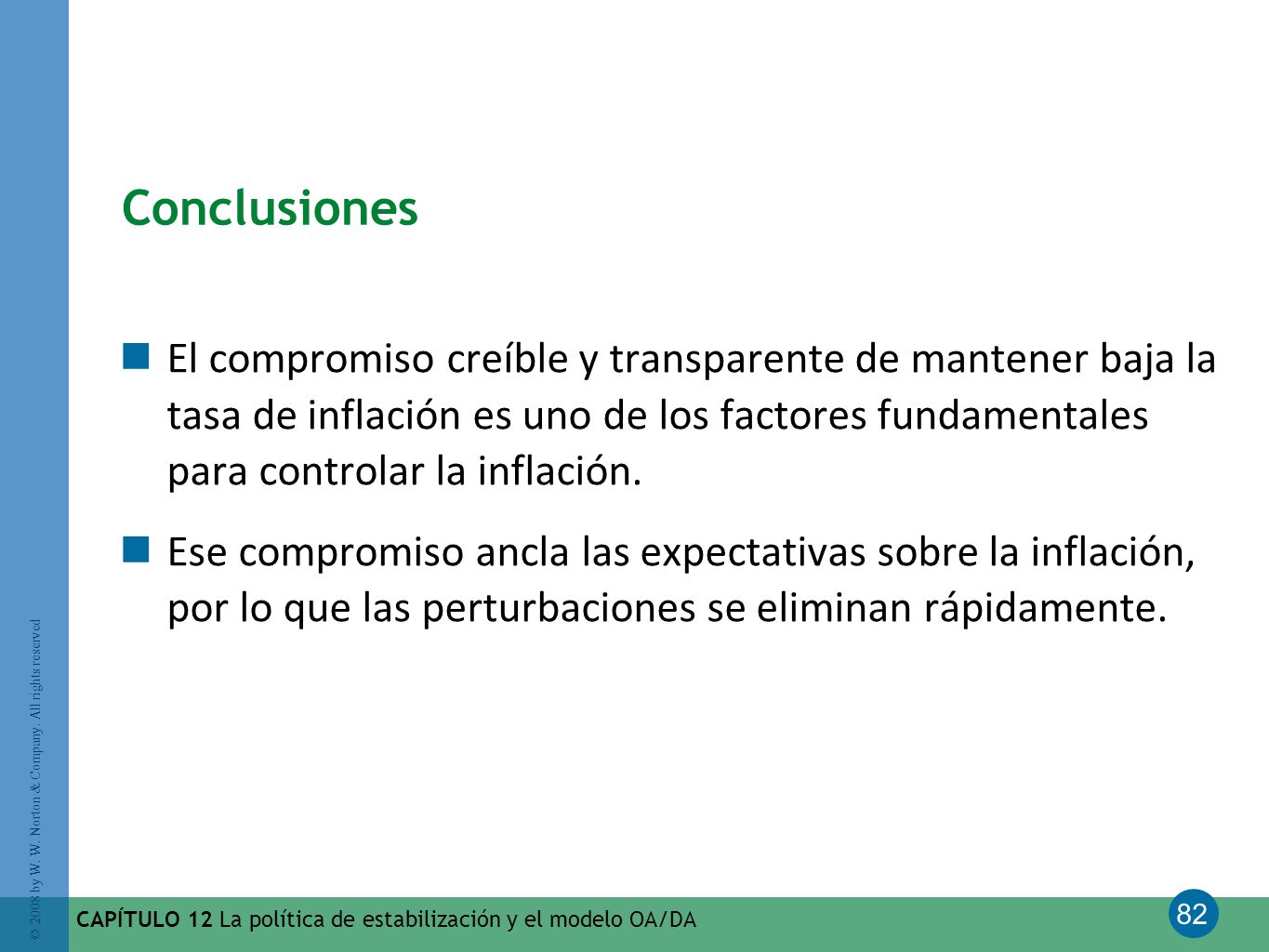 Conclusiones

El compromiso creíble y transparente de mantener baja la tasa de inflación es uno de los factores fundamentales para controlar la inflación.

Ese compromiso ancla las expectativas sobre la inflación, por lo que las perturbaciones se eliminan rápidamente.

© 2008 by W. W. Norton & Company. All rights reserved

CAPÍTULO 12 La política de estabilización y el modelo OA/DA

82